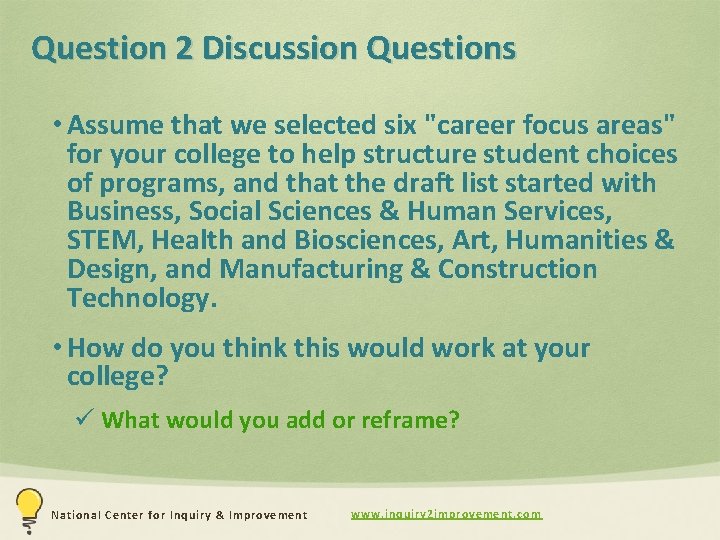 Question 2 Discussion Questions

• Assume that we selected six "career focus areas" for your college to help structure student choices of programs, and that the draft list started with Business, Social Sciences & Human Services, STEM, Health and Biosciences, Art, Humanities & Design, and Manufacturing & Construction Technology.

• How do you think this would work at your college?

✓ What would you add or reframe?

National Center for Inquiry & Improvement

www.inquiry2improvement.com